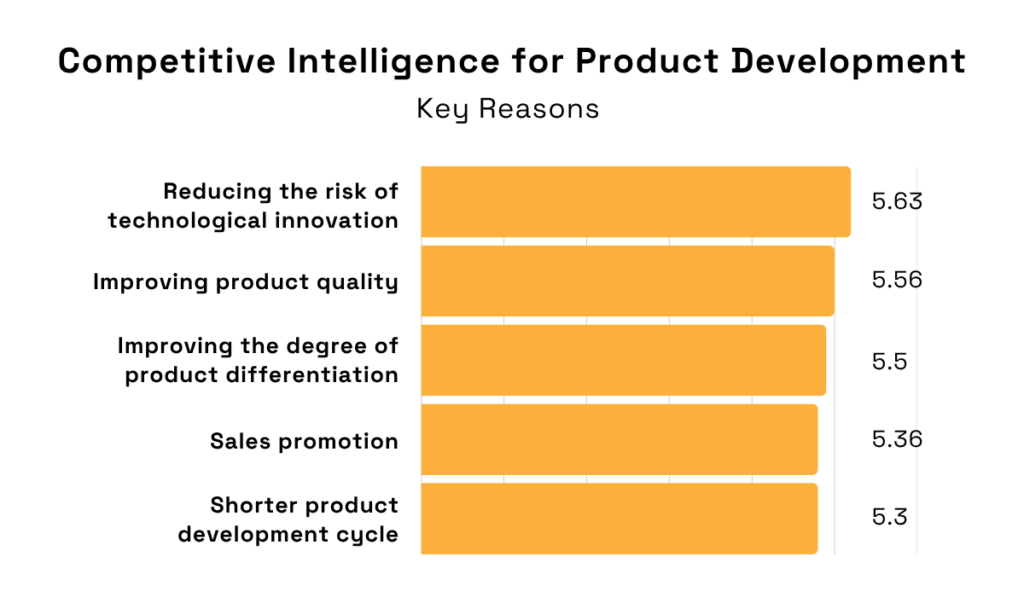 Competitive Intelligence for Product Development

Key Reasons

Reducing the risk of technological innovation
5.63

Improving product quality
5.56

Improving the degree of product differentiation
5.5

Sales promotion
5.36

Shorter product development cycle
5.3